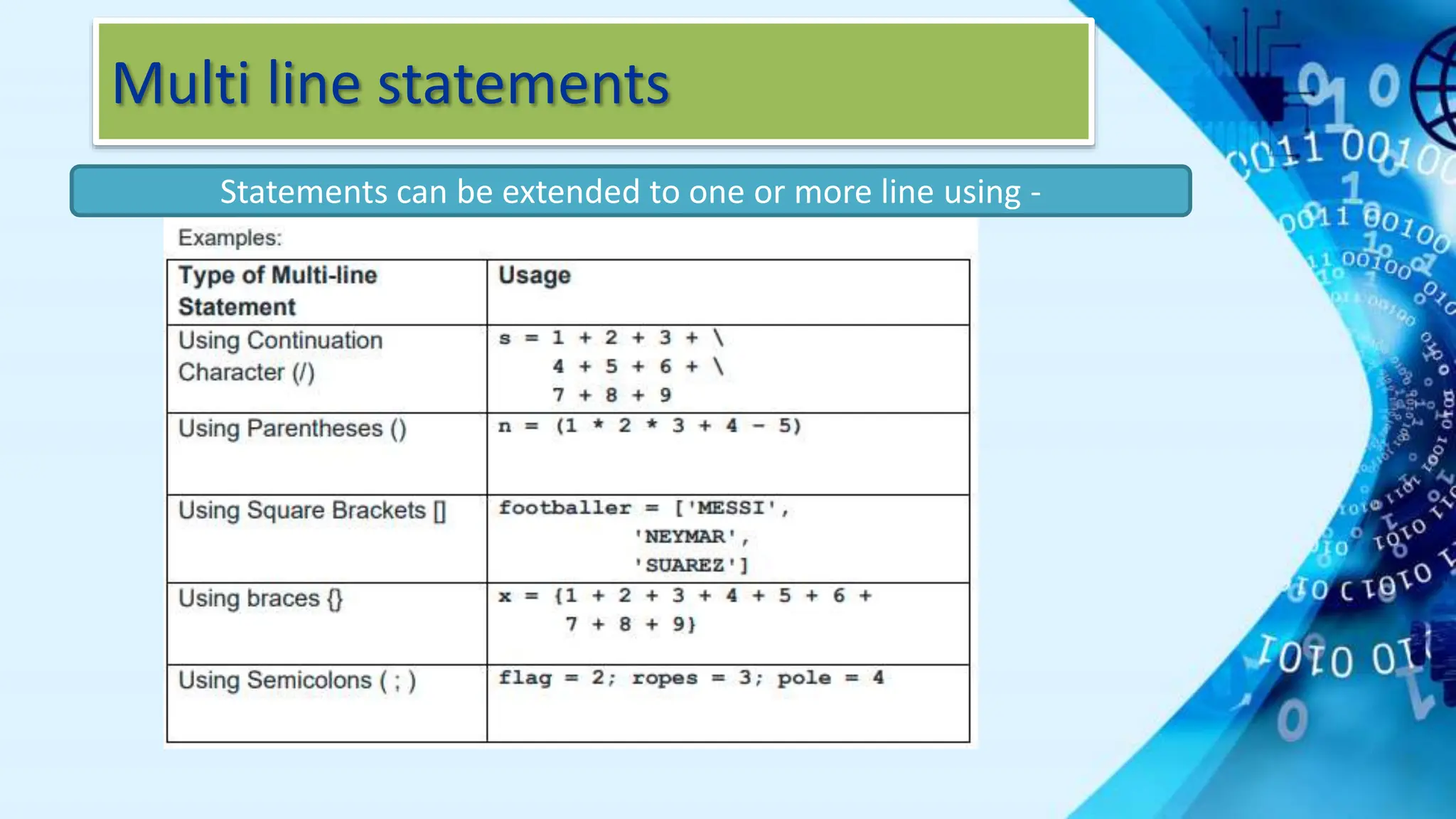 Multi line statements

Statements can be extended to one or more line using -

Examples:

| Type of Multi-line Statement | Usage |
|---|---|
| Using Continuation Character (/) | s = 1 + 2 + 3 + \ 4 + 5 + 6 + \ 7 + 8 + 9 |
| Using Parentheses () | n = (1 * 2 * 3 + 4 - 5) |
| Using Square Brackets [] | footballer = ['MESSI', 'NEYMAR', 'SUAREZ'] |
| Using braces {} | x = {1 + 2 + 3 + 4 + 5 + 6 + 7 + 8 + 9} |
| Using Semicolons ( ; ) | flag = 2; ropes = 3; pole = 4 |